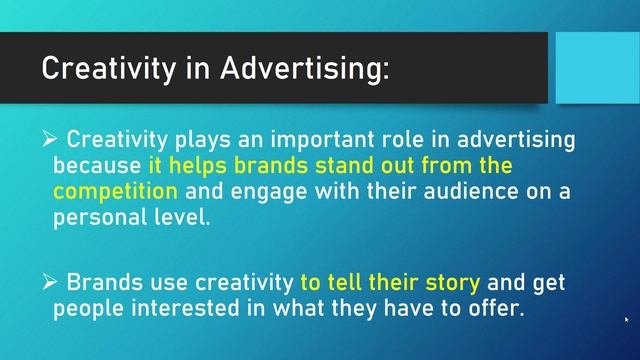 Creativity in Advertising:

➢ Creativity plays an important role in advertising because it helps brands stand out from the competition and engage with their audience on a personal level.

➢ Brands use creativity to tell their story and get people interested in what they have to offer.